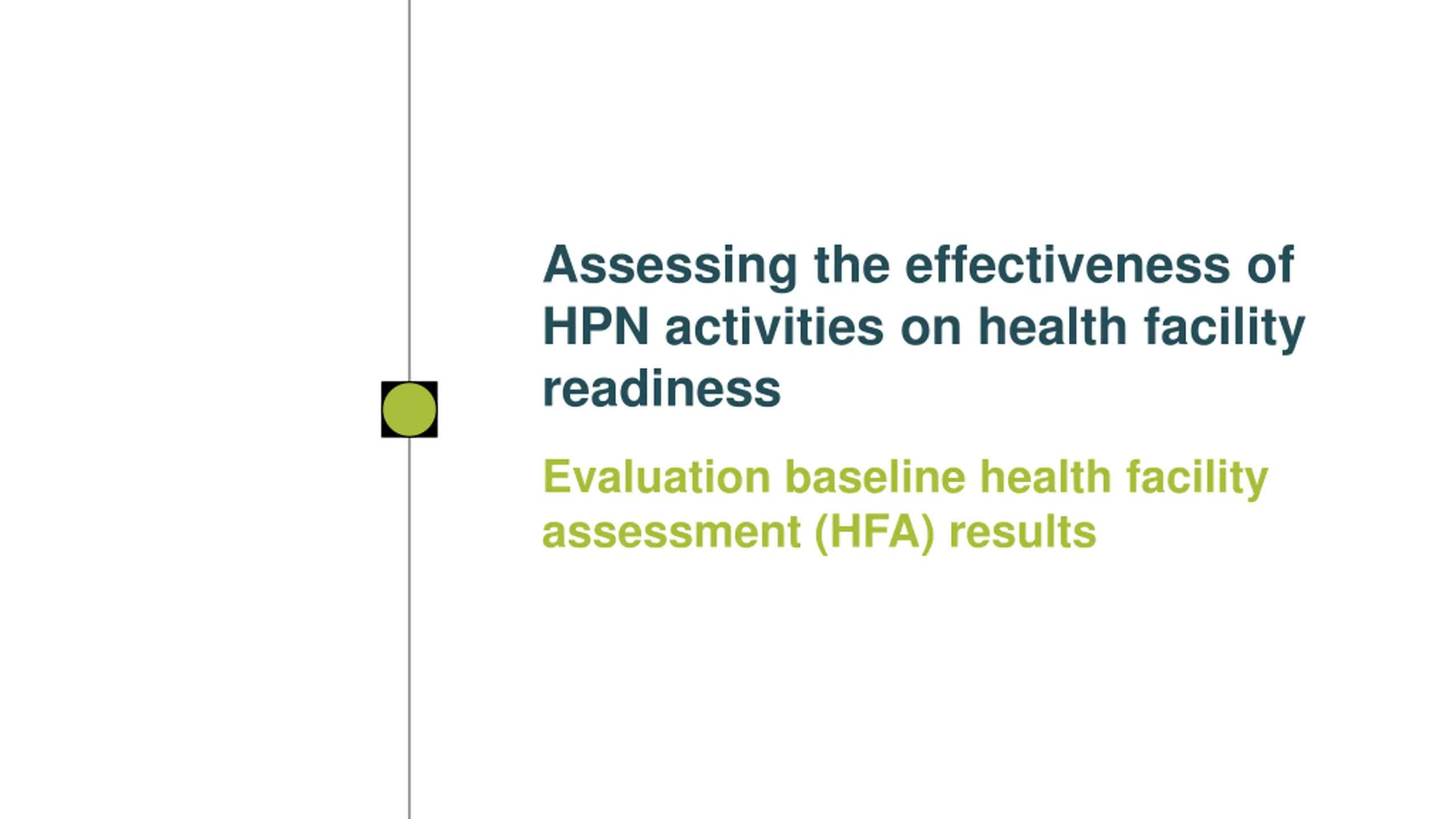 Assessing the effectiveness of HPN activities on health facility readiness

Evaluation baseline health facility assessment (HFA) results